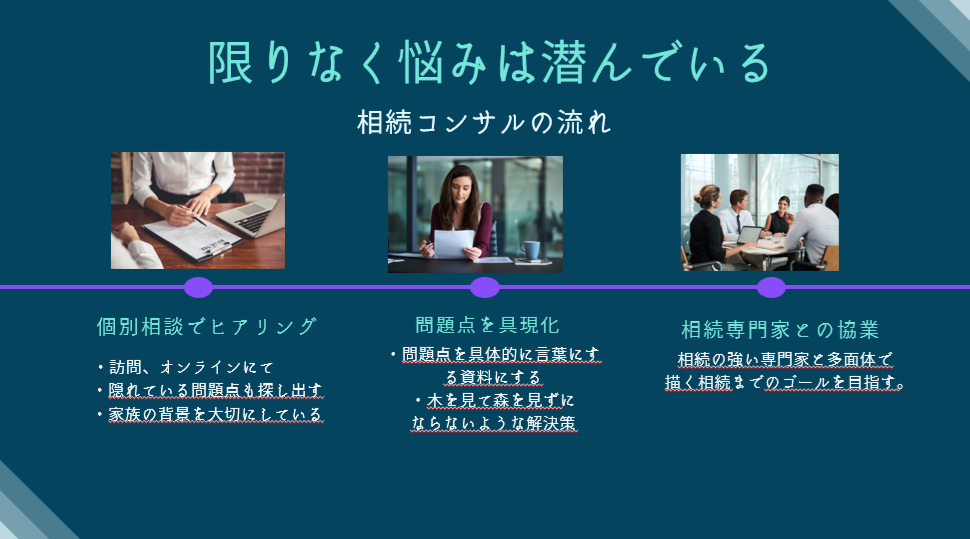 限りなく悩みは潜んでいる

相続コンサルの流れ

個別相談でヒアリング

・訪問、オンラインにて
・隠れている問題点も探し出す
・家族の背景を大切にしている

問題点を具現化

・問題点を具体的に言葉にする資料にする
・木を見て森を見ずにならないような解決策

相続専門家との協業

相続の強い専門家と多面体で描く相続までのゴールを目指す。